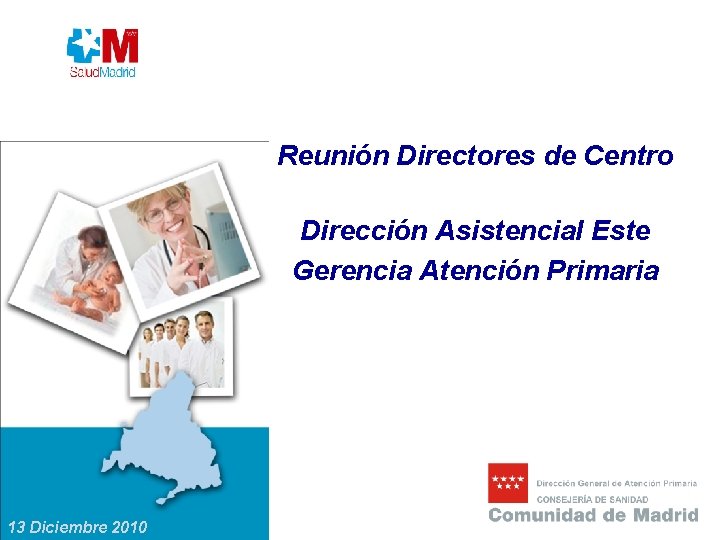 SaludMadrid

Reunión Directores de Centro

Dirección Asistencial Este
Gerencia Atención Primaria

13 Diciembre 2010

Dirección General de Atención Primaria
CONSEJERÍA DE SANIDAD
Comunidad de Madrid